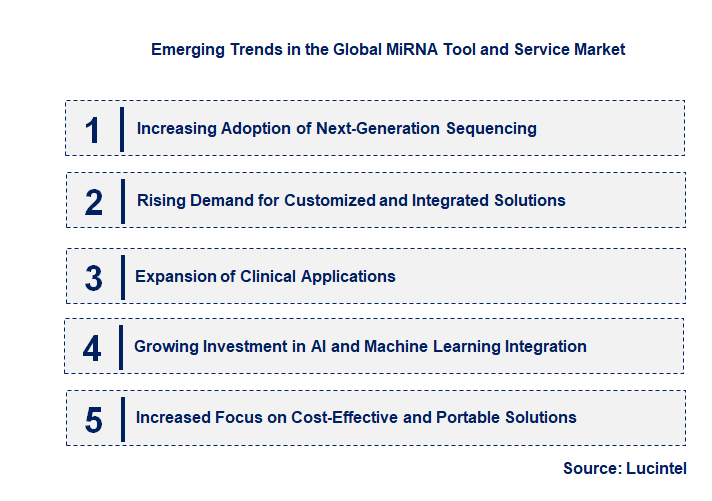 Emerging Trends in the Global MiRNA Tool and Service Market

1 Increasing Adoption of Next-Generation Sequencing

2 Rising Demand for Customized and Integrated Solutions

3 Expansion of Clinical Applications

4 Growing Investment in AI and Machine Learning Integration

5 Increased Focus on Cost-Effective and Portable Solutions

Source: Lucintel